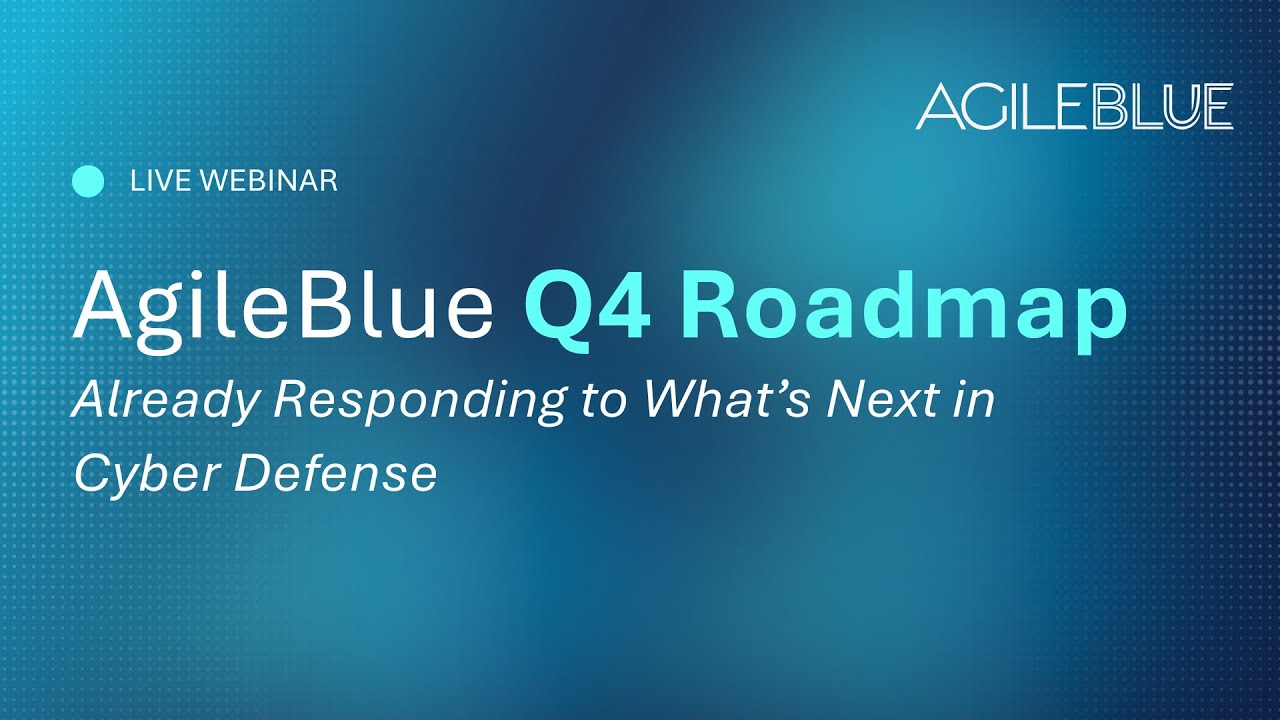 AGILEBLUE

LIVE WEBINAR

AgileBlue Q4 Roadmap

Already Responding to What’s Next in Cyber Defense